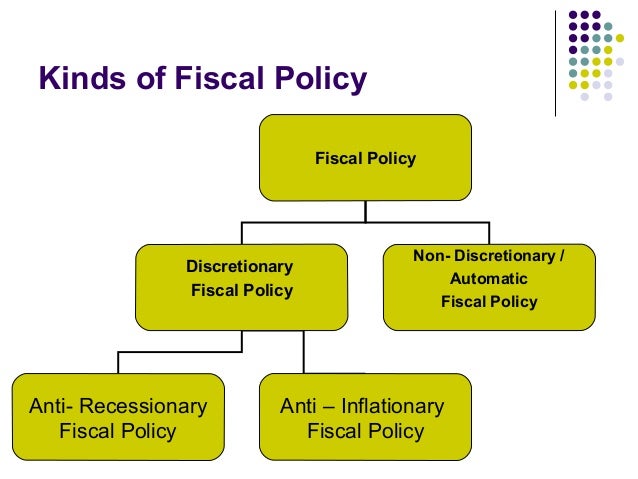 Kinds of Fiscal Policy

Fiscal Policy

Discretionary Fiscal Policy

Non- Discretionary / Automatic Fiscal Policy

Anti- Recessionary Fiscal Policy

Anti – Inflationary Fiscal Policy